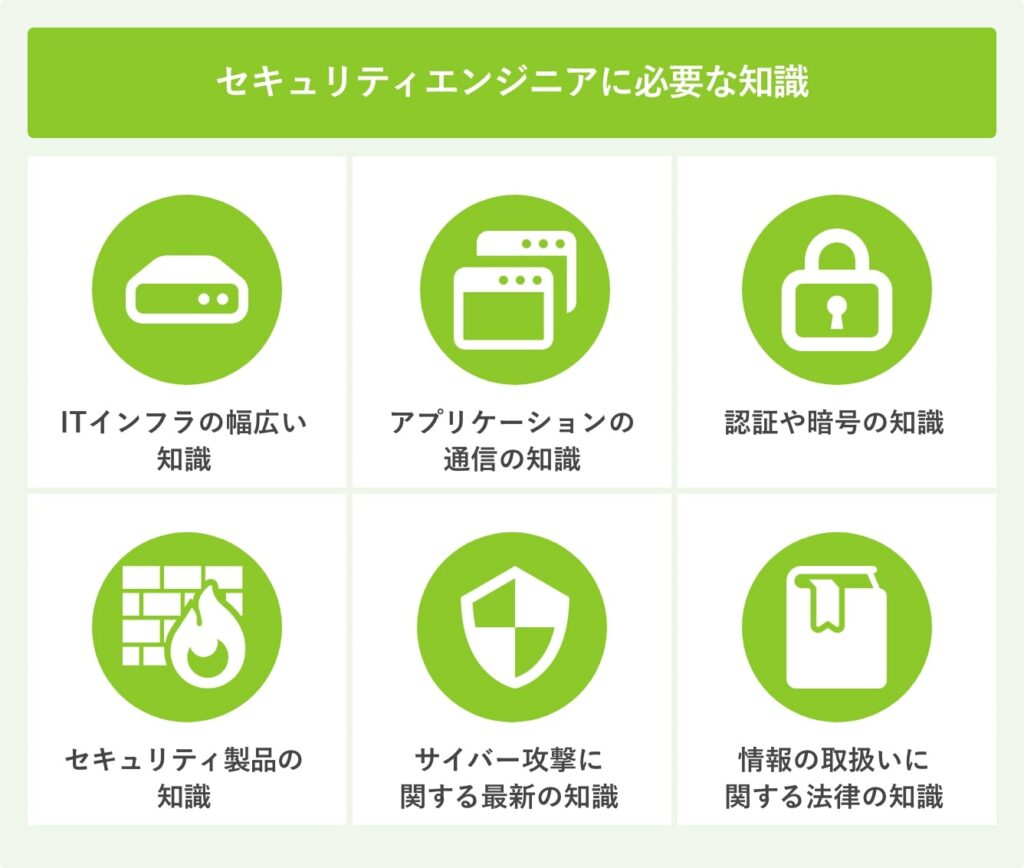 セキュリティエンジニアに必要な知識

ITインフラの幅広い知識

アプリケーションの通信の知識

認証や暗号の知識

セキュリティ製品の知識

サイバー攻撃に関する最新の知識

情報の取扱いに関する法律の知識